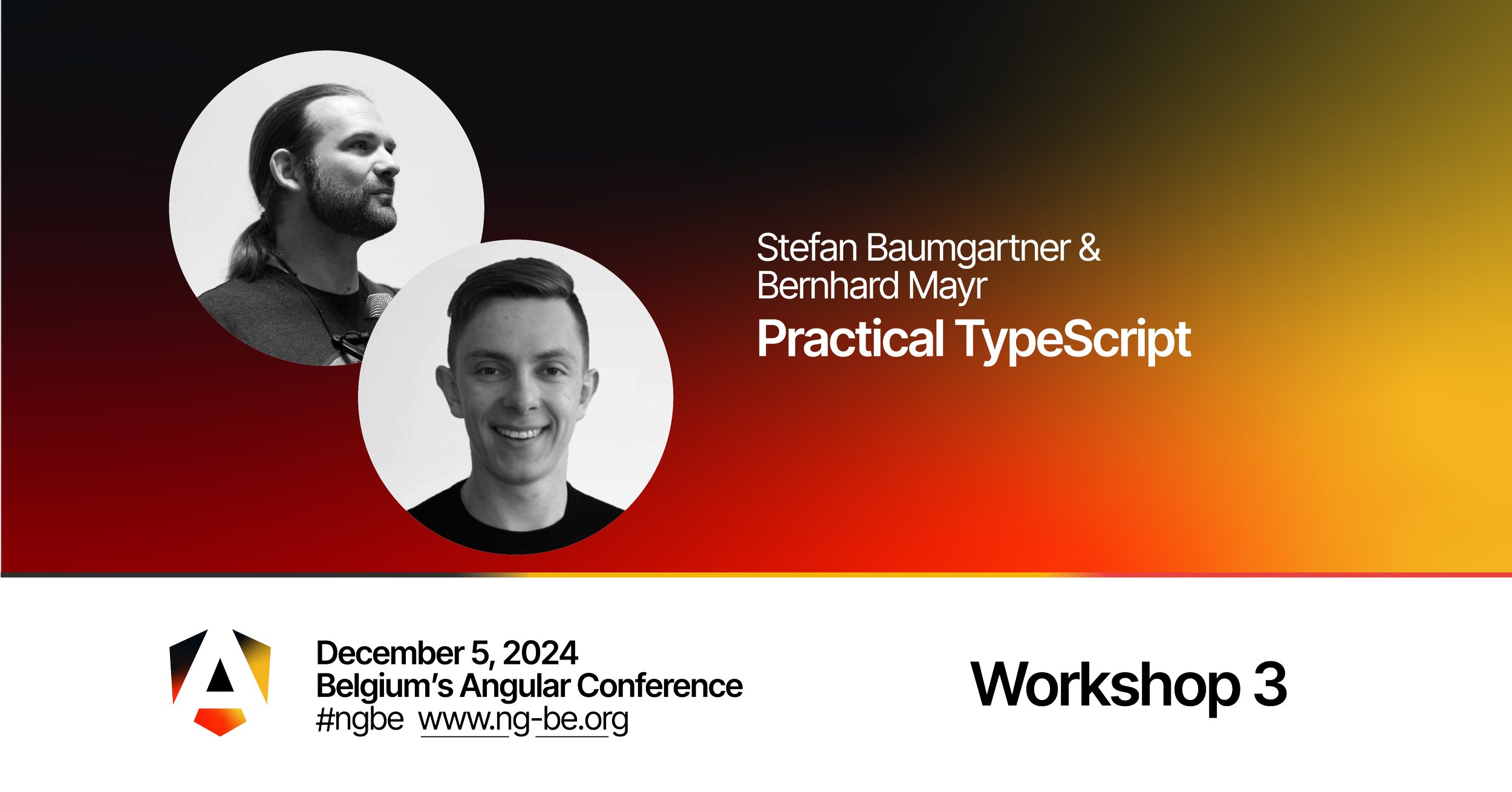 Stefan Baumgartner &
Bernhard Mayr

Practical TypeScript

December 5, 2024
Belgium's Angular Conference
#ngbe www.ng-be.org

Workshop 3